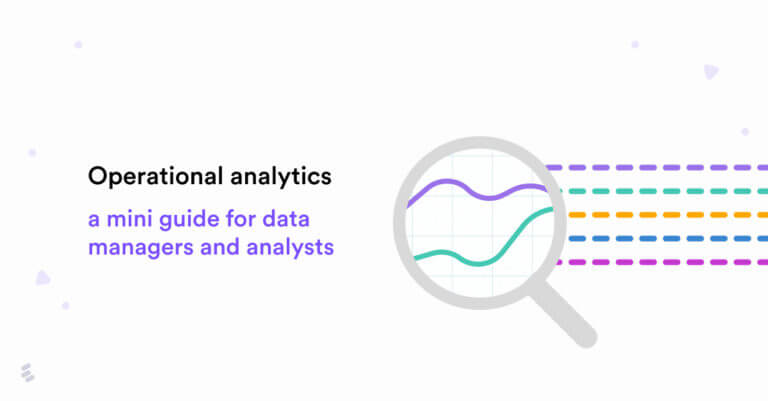 Operational analytics

a mini guide for data managers and analysts